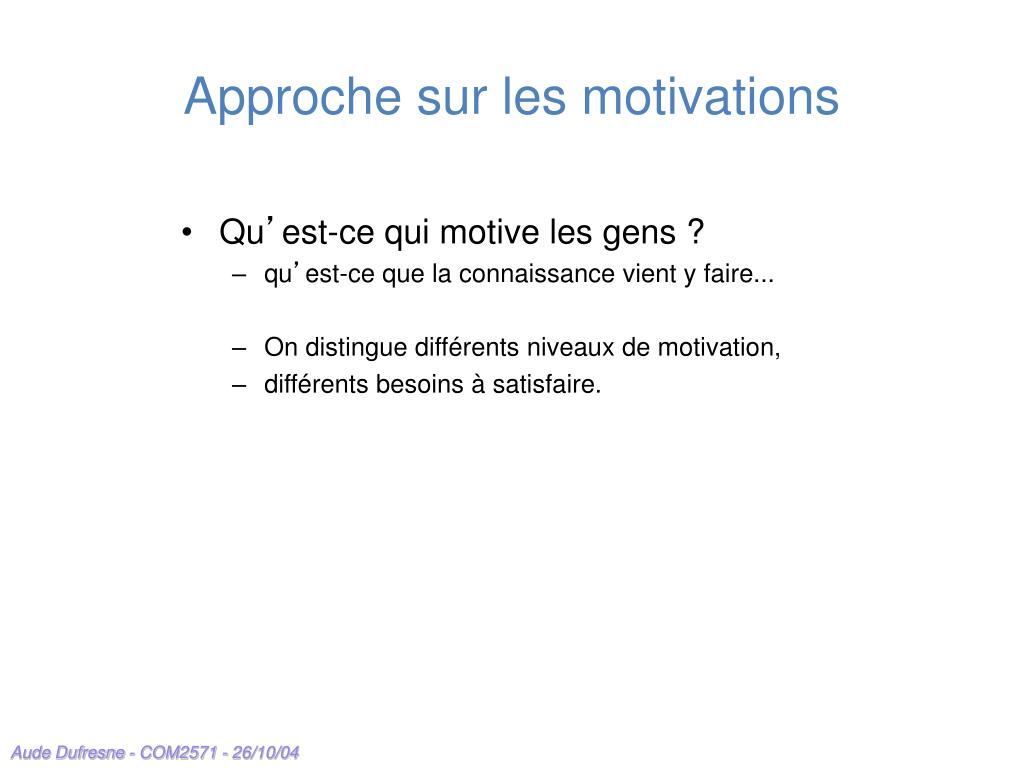 Approche sur les motivations

• Qu’est-ce qui motive les gens ?
– qu’est-ce que la connaissance vient y faire...

– On distingue différents niveaux de motivation,
– différents besoins à satisfaire.

Aude Dufresne - COM2571 - 26/10/04